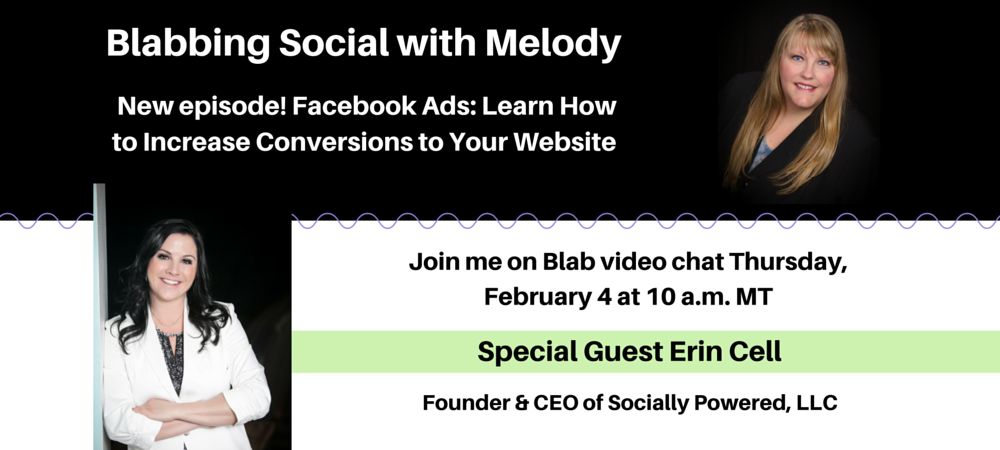 Blabbing Social with Melody

New episode! Facebook Ads: Learn How to Increase Conversions to Your Website

Join me on Blab video chat Thursday, February 4 at 10 a.m. MT

Special Guest Erin Cell

Founder & CEO of Socially Powered, LLC